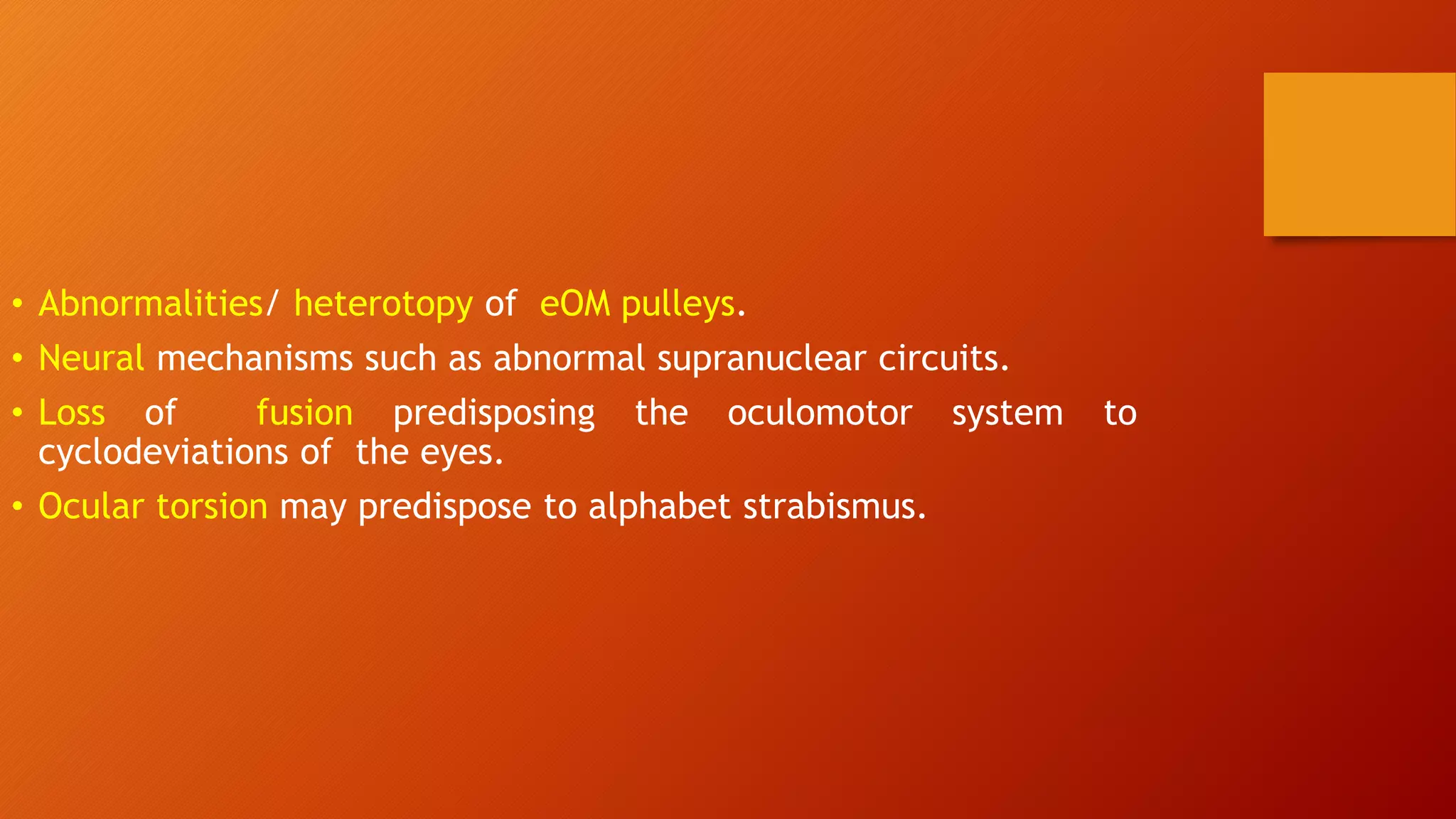 • Abnormalities/ heterotopy of eOM pulleys.
• Neural mechanisms such as abnormal supranuclear circuits.
• Loss of fusion predisposing the oculomotor system to cyclodeviations of the eyes.
• Ocular torsion may predispose to alphabet strabismus.